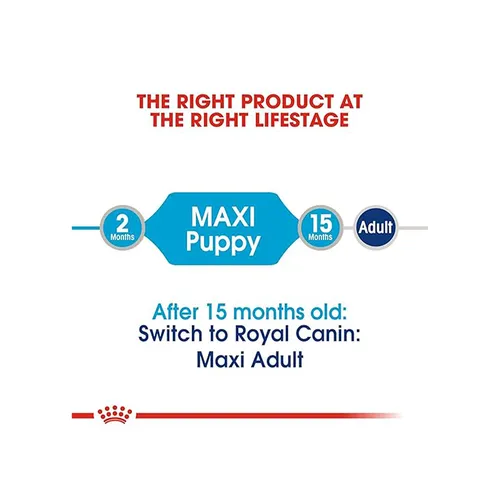 THE RIGHT PRODUCT AT THE RIGHT LIFESTAGE

2 Months

MAXI Puppy

15 Months

Adult

After 15 months old:
Switch to Royal Canin:
Maxi Adult